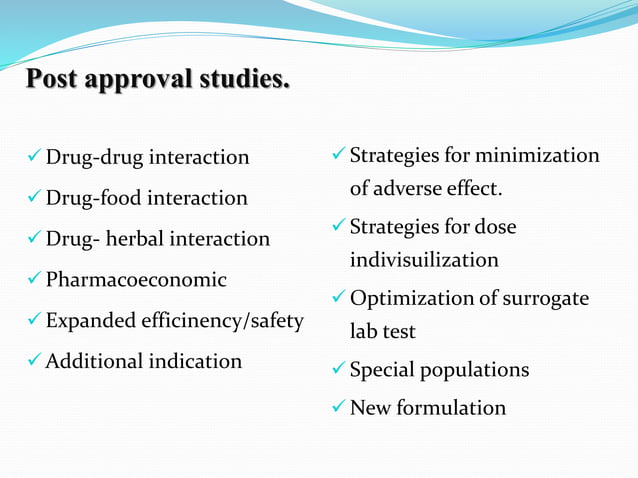 Post approval studies.

✓ Drug-drug interaction
✓ Drug-food interaction
✓ Drug- herbal interaction
✓ Pharmacoeconomic
✓ Expanded efficinency/safety
✓ Additional indication

✓ Strategies for minimization of adverse effect.
✓ Strategies for dose indivisuilization
✓ Optimization of surrogate lab test
✓ Special populations
✓ New formulation